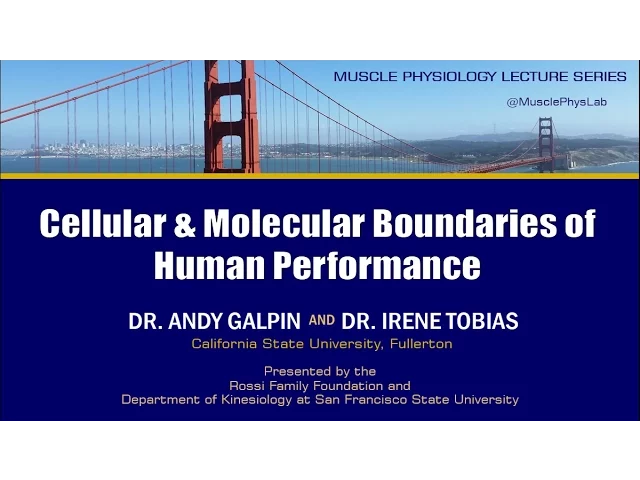 MUSCLE PHYSIOLOGY LECTURE SERIES
@MusclePhysLab

Cellular & Molecular Boundaries of Human Performance

DR. ANDY GALPIN AND DR. IRENE TOBIAS
California State University, Fullerton

Presented by the
Rossi Family Foundation and
Department of Kinesiology at San Francisco State University